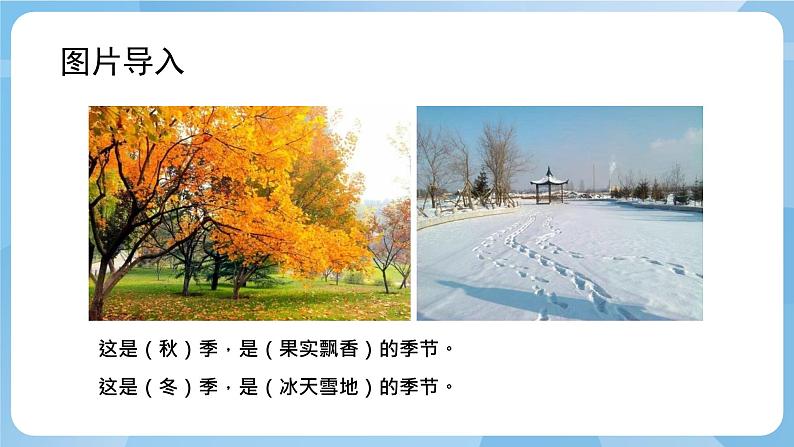 图片导入

这是（秋）季，是（果实飘香）的季节。

这是（冬）季，是（冰天雪地）的季节。